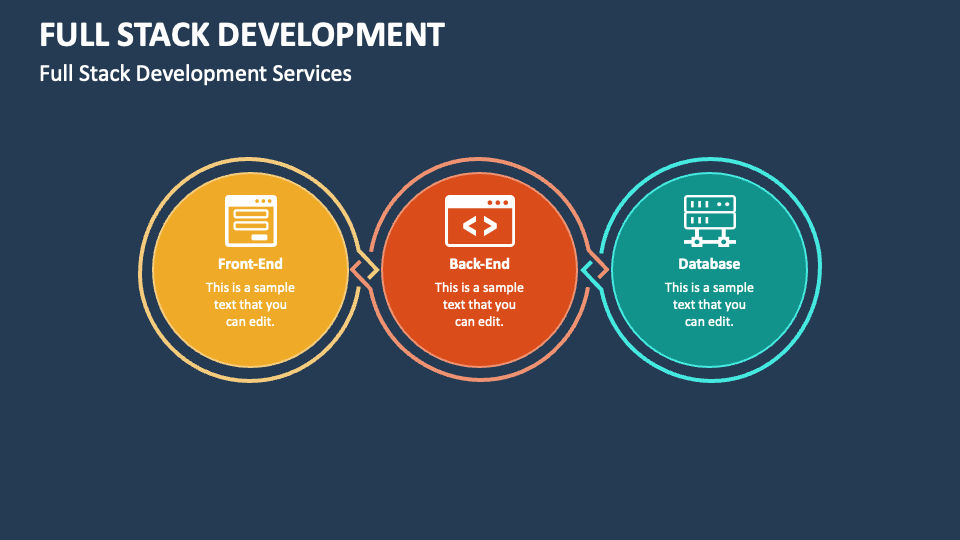 FULL STACK DEVELOPMENT

Full Stack Development Services

Front-End

This is a sample text that you can edit.

Back-End

This is a sample text that you can edit.

Database

This is a sample text that you can edit.